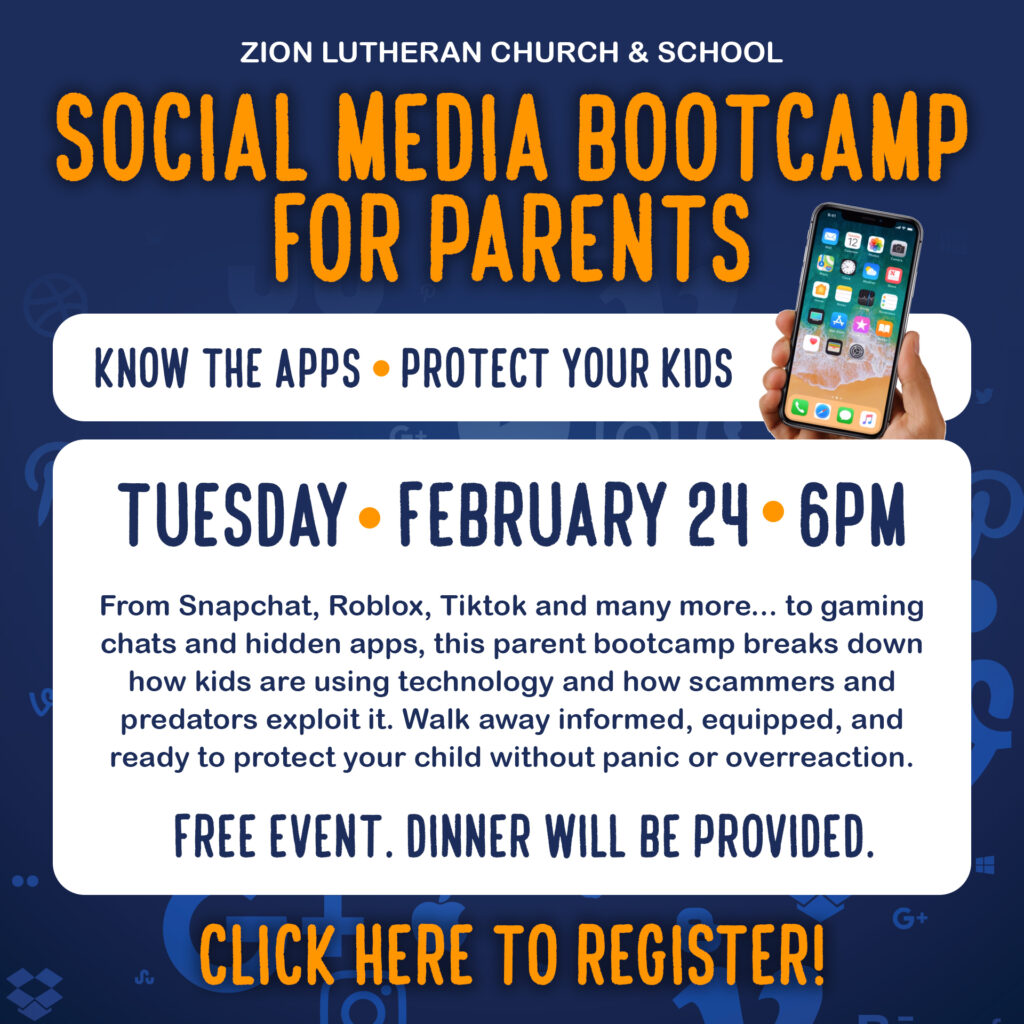 ZION LUTHERAN CHURCH & SCHOOL

SOCIAL MEDIA BOOTCAMP FOR PARENTS

KNOW THE APPS • PROTECT YOUR KIDS

TUESDAY • FEBRUARY 24 • 6PM

From Snapchat, Roblox, Tiktok and many more... to gaming chats and hidden apps, this parent bootcamp breaks down how kids are using technology and how scammers and predators exploit it. Walk away informed, equipped, and ready to protect your child without panic or overreaction.

FREE EVENT. DINNER WILL BE PROVIDED.

CLICK HERE TO REGISTER!